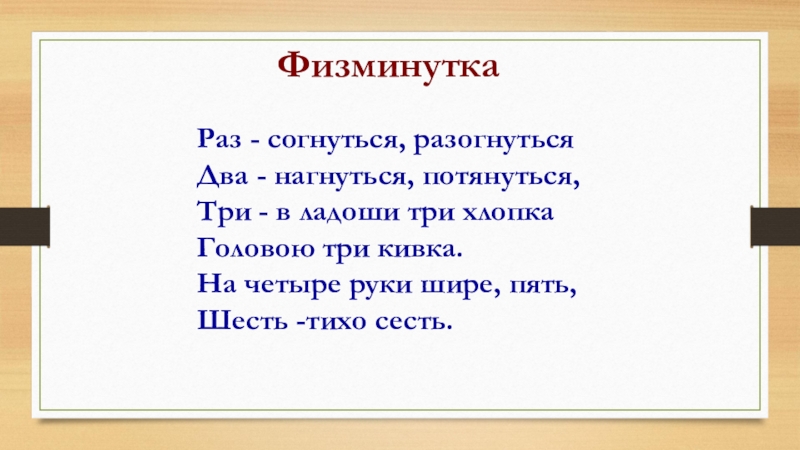 Физминутка

Раз - согнуться, разогнуться
Два - нагнуться, потянуться,
Три - в ладоши три хлопка
Головою три кивка.
На четыре руки шире, пять,
Шесть -тихо сесть.